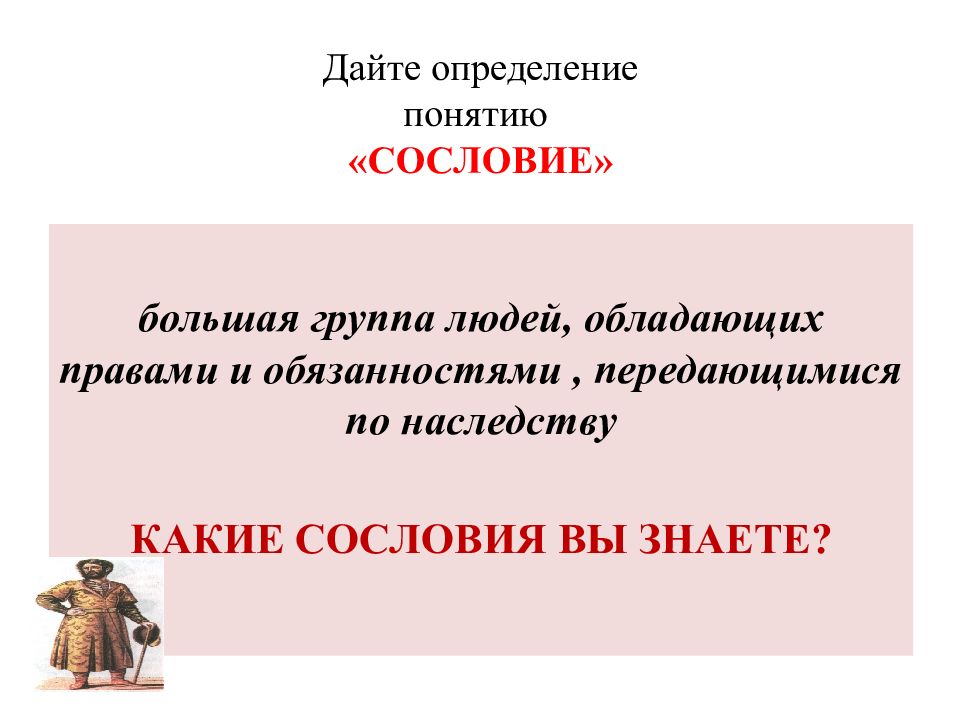 Дайте определение понятию «СОСЛОВИЕ»

большая группа людей, обладающих правами и обязанностями , передающимися по наследству

КАКИЕ СОСЛОВИЯ ВЫ ЗНАЕТЕ?